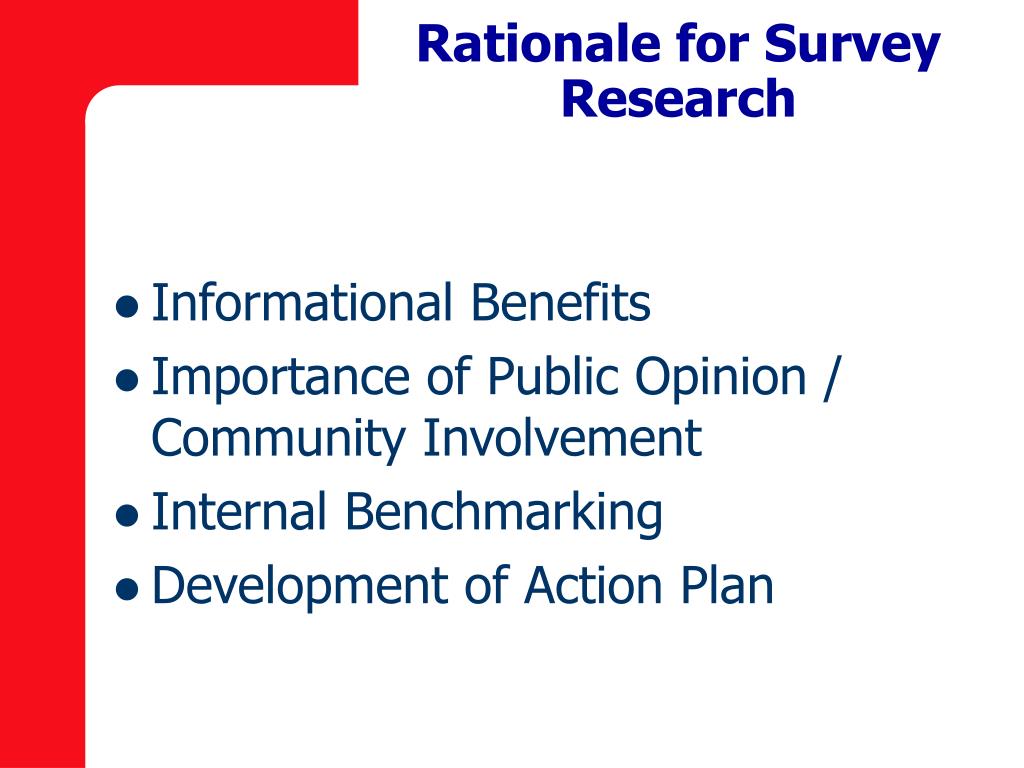 Rationale for Survey Research

- Informational Benefits
- Importance of Public Opinion / Community Involvement
- Internal Benchmarking
- Development of Action Plan